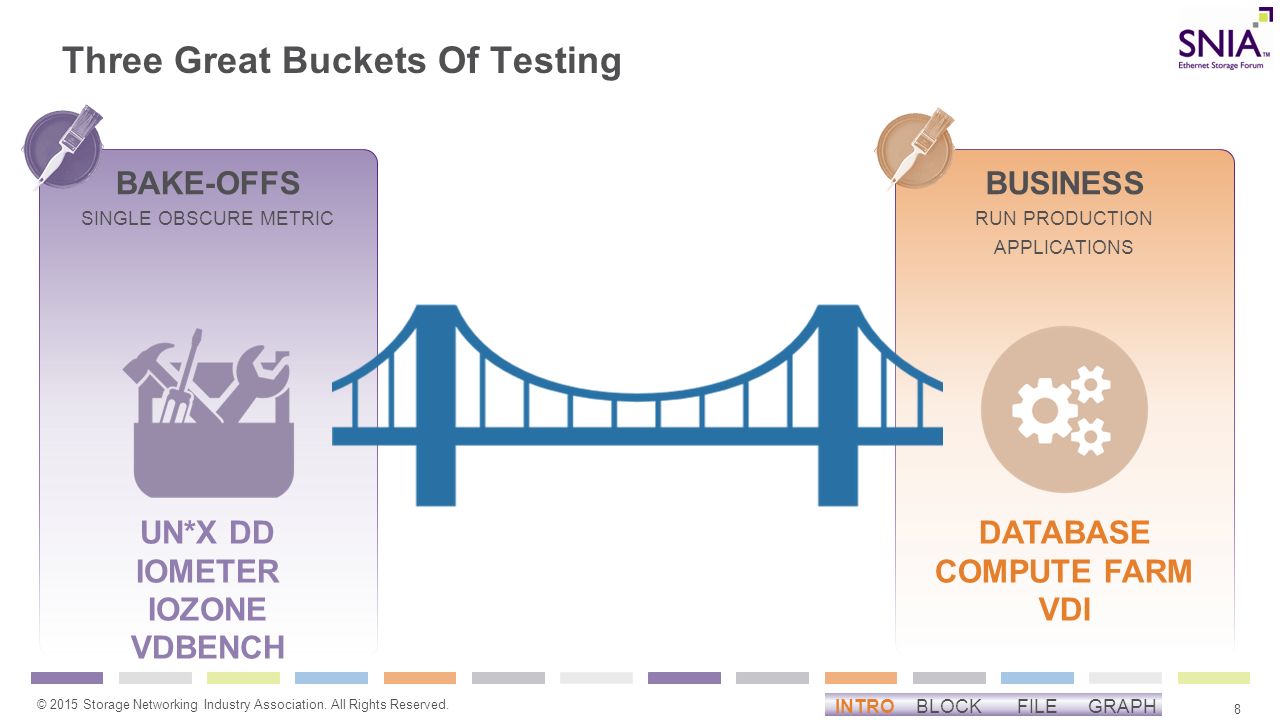 Three Great Buckets Of Testing

SNIA™
Ethernet Storage Forum

BAKE-OFFS
SINGLE OBSCURE METRIC

UN*X DD
IOMETER
IOZONE
VDBENCH

BUSINESS
RUN PRODUCTION APPLICATIONS

DATABASE
COMPUTE FARM
VDI

© 2015 Storage Networking Industry Association. All Rights Reserved.

INTRO BLOCK FILE GRAPH

8